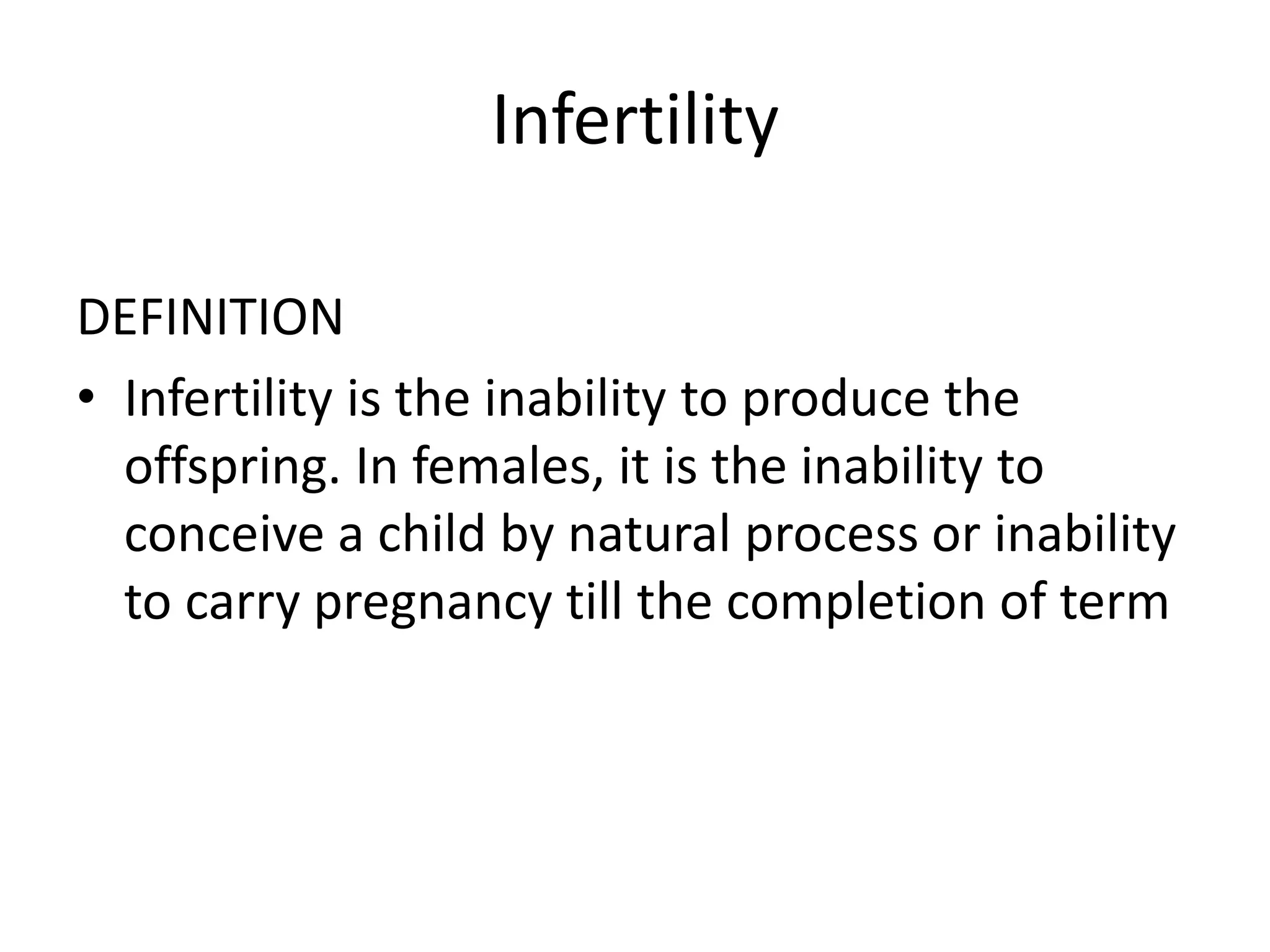 Infertility

DEFINITION

• Infertility is the inability to produce the offspring. In females, it is the inability to conceive a child by natural process or inability to carry pregnancy till the completion of term